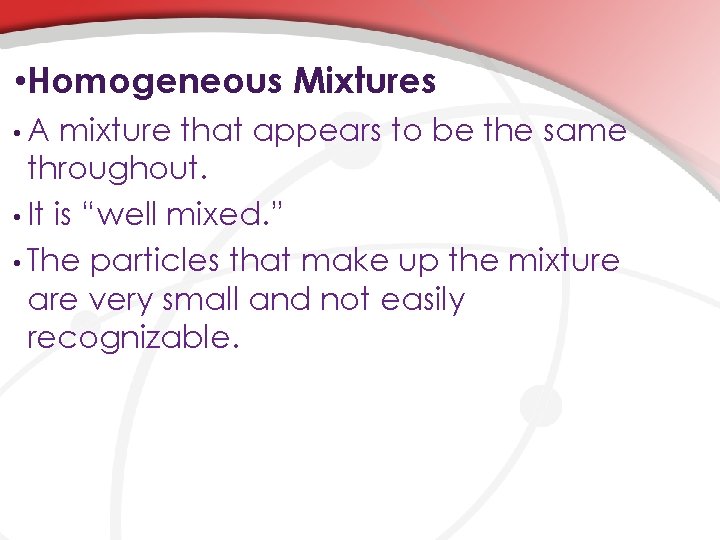 •Homogeneous Mixtures

• A mixture that appears to be the same throughout.

• It is “well mixed.”

• The particles that make up the mixture are very small and not easily recognizable.